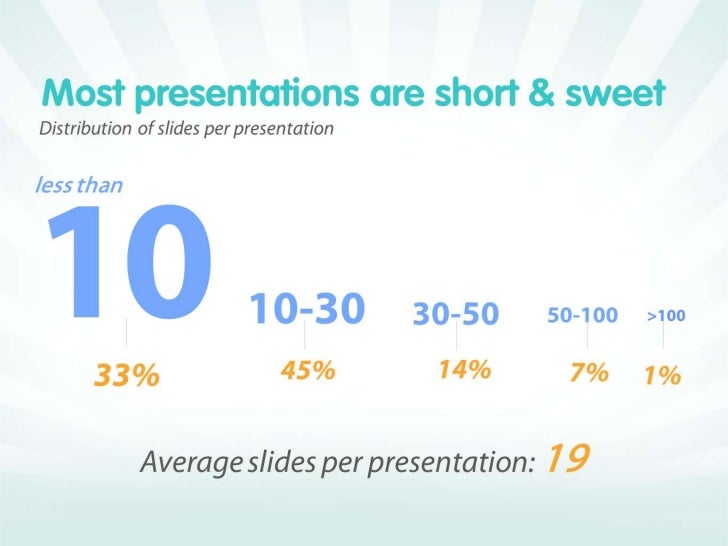 Most presentations are short & sweet

Distribution of slides per presentation

less than

10

10-30

30-50

50-100

>100

33%

45%

14%

7%

1%

Average slides per presentation: 19